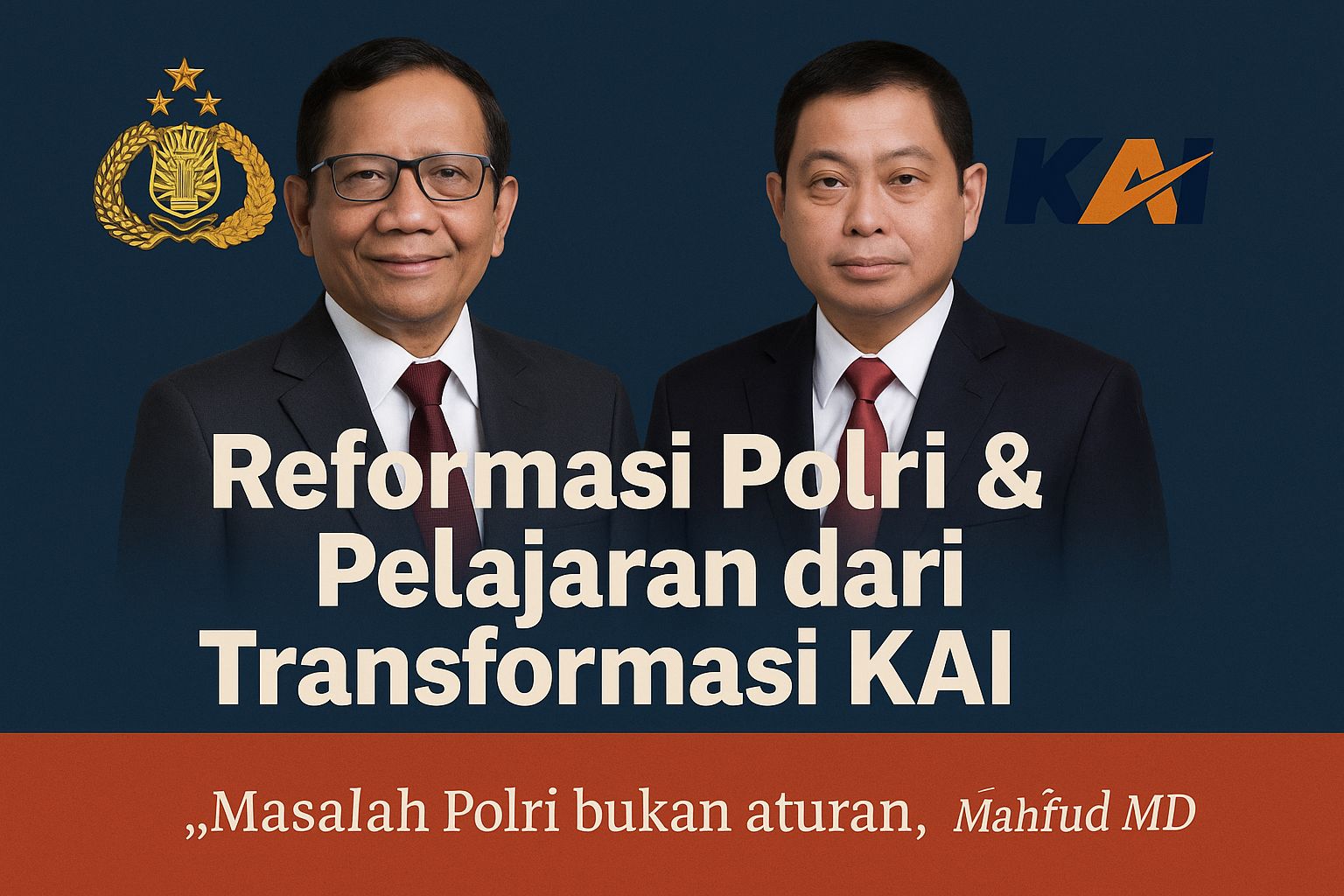 KAI

Reformasi Polri & Pelajaran dari Transformasi KAI

„Masalah Polri bukan aturan, Mahfud MD